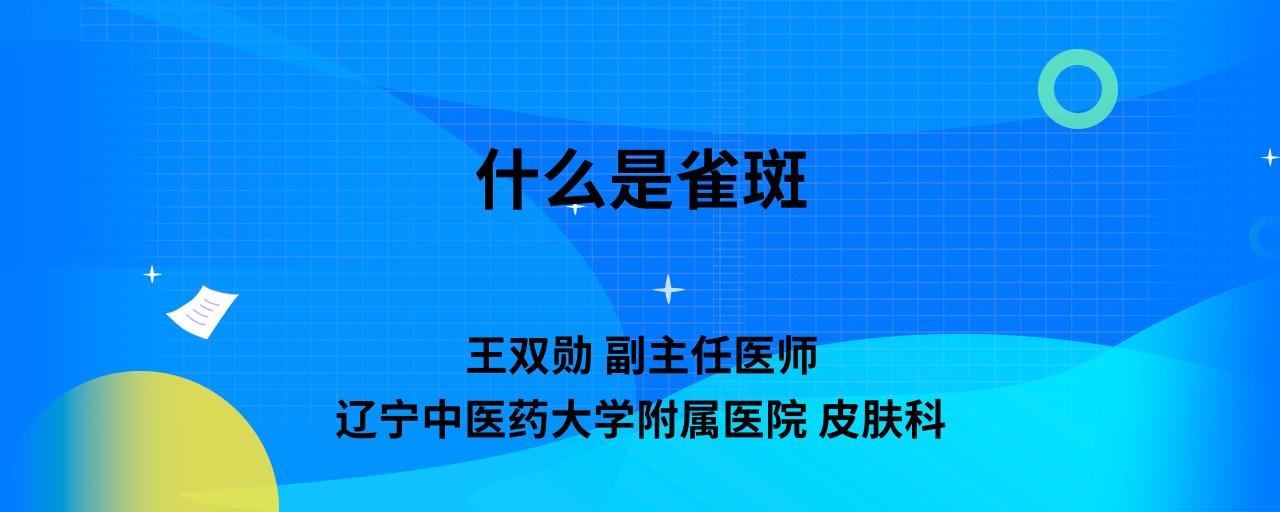 什么是雀斑

王双勋 副主任医师
辽宁中医药大学附属医院 皮肤科